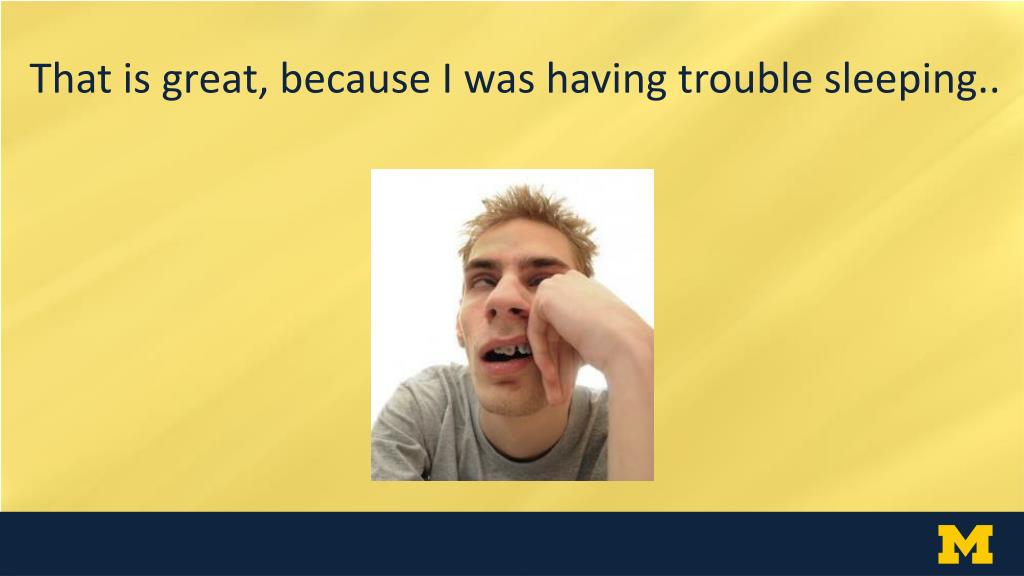 That is great, because I was having trouble sleeping..

M